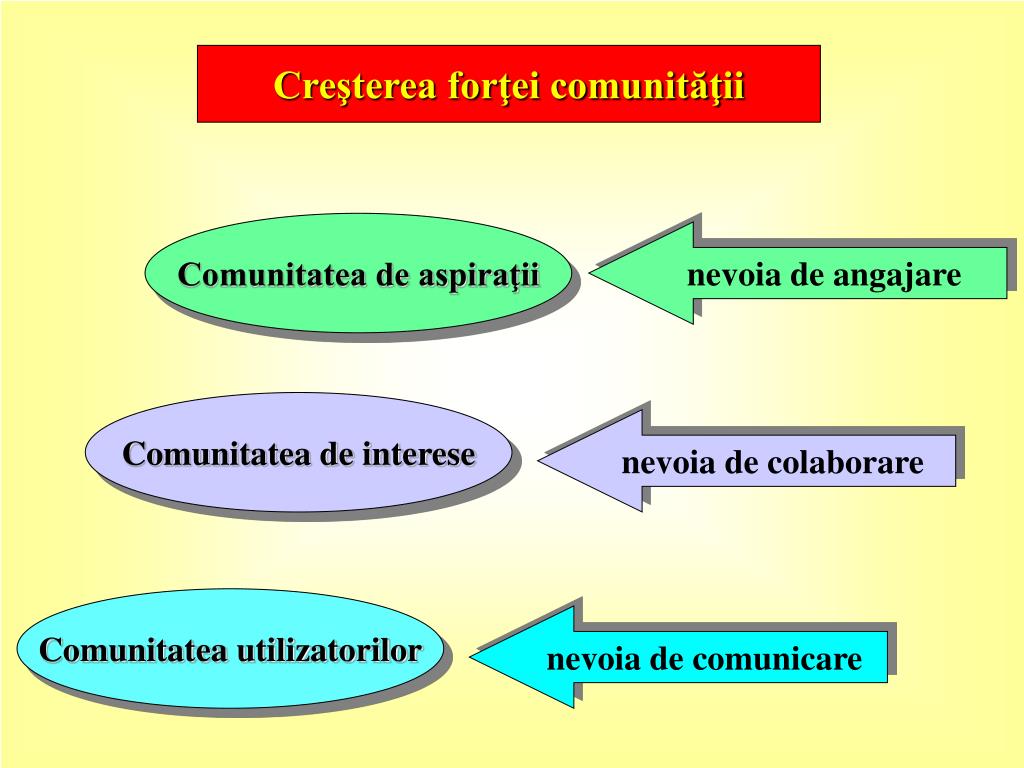 Creşterea forţei comunităţii

Comunitatea de aspiraţii

nevoia de angajare

Comunitatea de interese

nevoia de colaborare

Comunitatea utilizatorilor

nevoia de comunicare